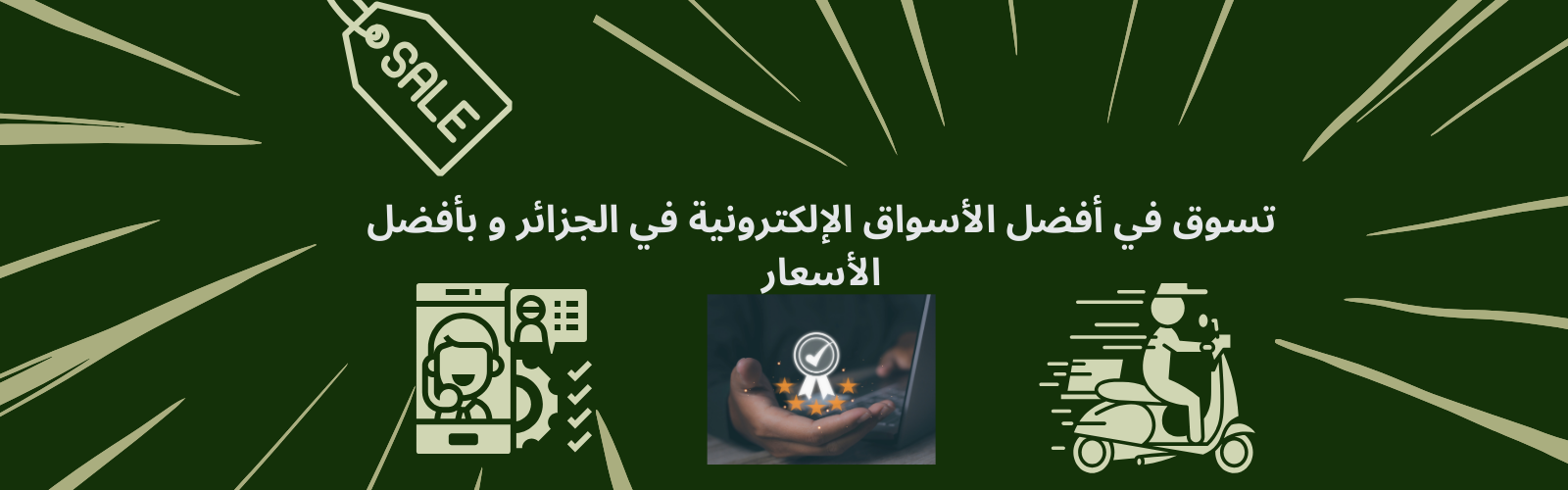 SALE

تسوق في أفضل الأسواق الإلكترونية في الجزائر و بأفضل الأسعار